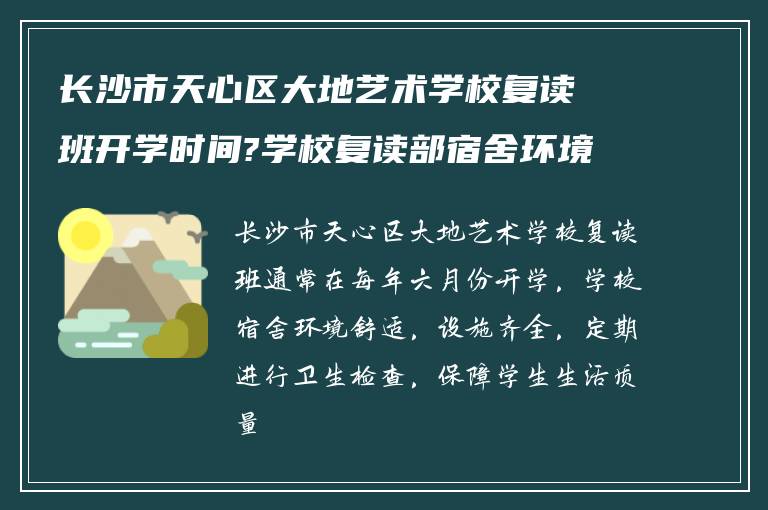 长沙市天心区大地艺术学校复读班开学时间?学校复读部宿舍环境

长沙市天心区大地艺术学校复读班通常在每年六月份开学，学校宿舍环境舒适，设施齐全，定期进行卫生检查，保障学生生活质量